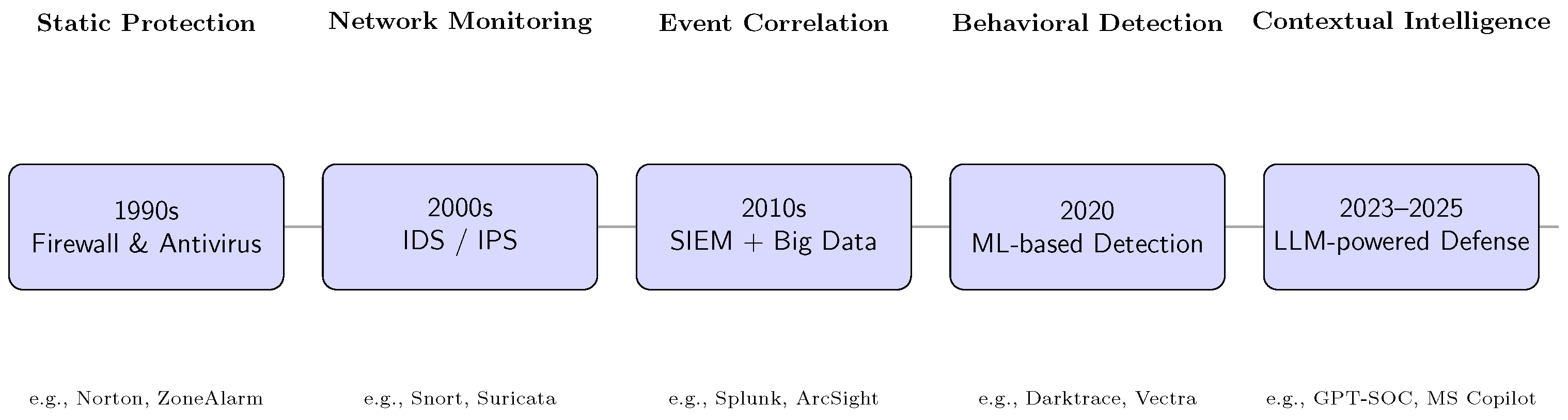 Static Protection

1990s
Firewall & Antivirus

e.g., Norton, ZoneAlarm

Network Monitoring

2000s
IDS / IPS

e.g., Snort, Suricata

Event Correlation

2010s
SIEM + Big Data

e.g., Splunk, ArcSight

Behavioral Detection

2020
ML-based Detection

e.g., Darktrace, Vectra

Contextual Intelligence

2023–2025
LLM-powered Defense

e.g., GPT-SOC, MS Copilot